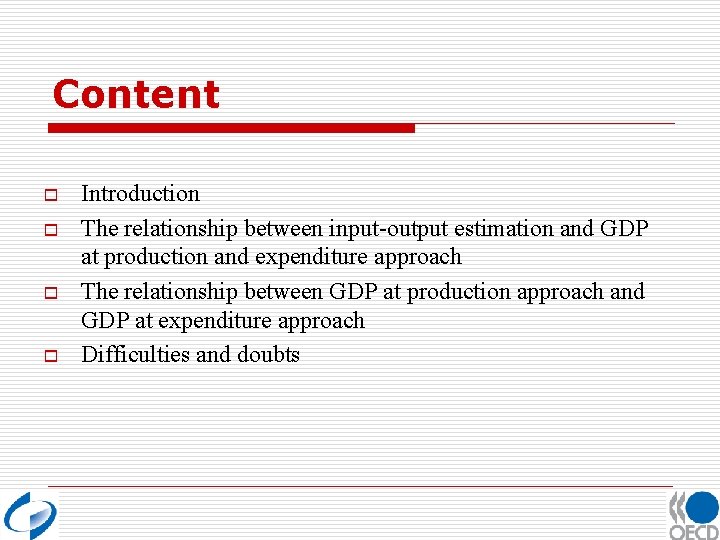 Content

Introduction

The relationship between input-output estimation and GDP at production and expenditure approach

The relationship between GDP at production approach and GDP at expenditure approach

Difficulties and doubts

OECD